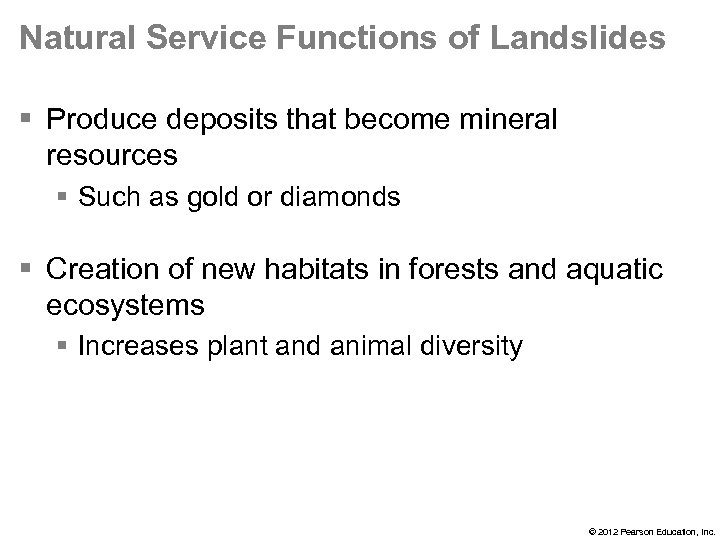 Natural Service Functions of Landslides

▪ Produce deposits that become mineral resources
  ▪ Such as gold or diamonds

▪ Creation of new habitats in forests and aquatic ecosystems
  ▪ Increases plant and animal diversity

© 2012 Pearson Education, Inc.